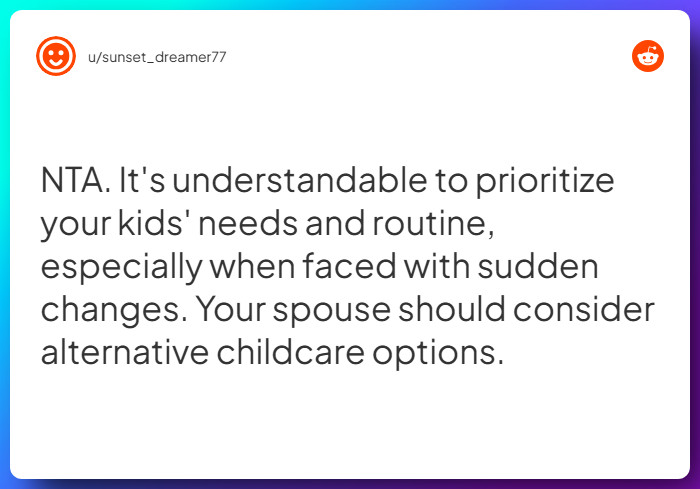 u/sunset_dreamer77

NTA. It's understandable to prioritize your kids' needs and routine, especially when faced with sudden changes. Your spouse should consider alternative childcare options.